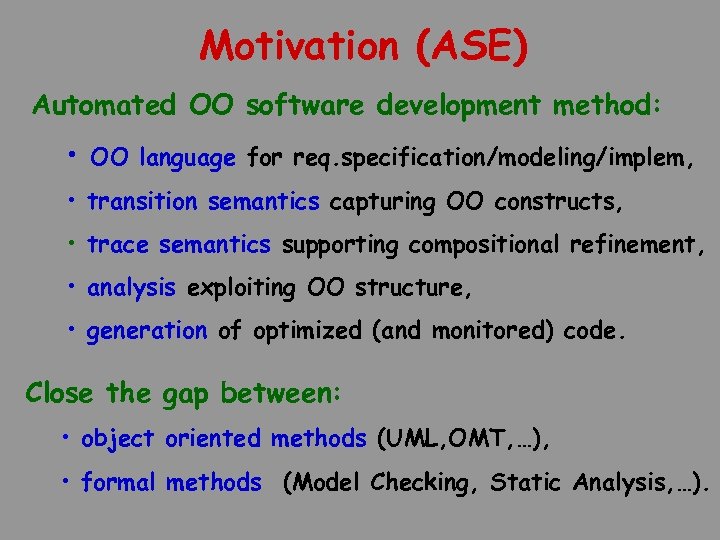 Motivation (ASE)

Automated OO software development method:

• OO language for req.specification/modeling/implem,
• transition semantics capturing OO constructs,
• trace semantics supporting compositional refinement,
• analysis exploiting OO structure,
• generation of optimized (and monitored) code.

Close the gap between:

• object oriented methods (UML,OMT,…),
• formal methods (Model Checking, Static Analysis,…).